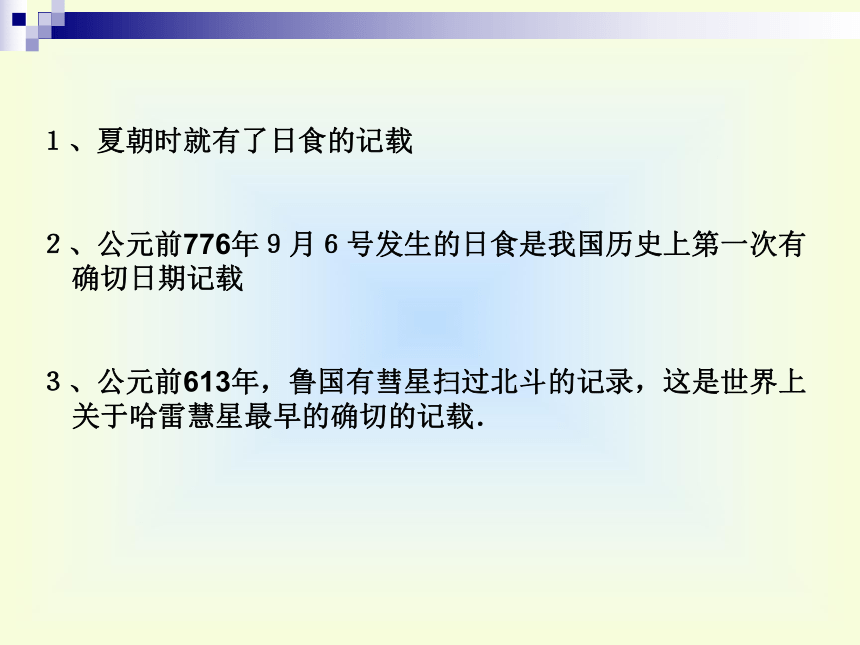 1、夏朝时就有了日食的记载

2、公元前776年9月6号发生的日食是我国历史上第一次有确切日期记载

3、公元前613年，鲁国有彗星扫过北斗的记录，这是世界上关于哈雷慧星最早的确切的记载.